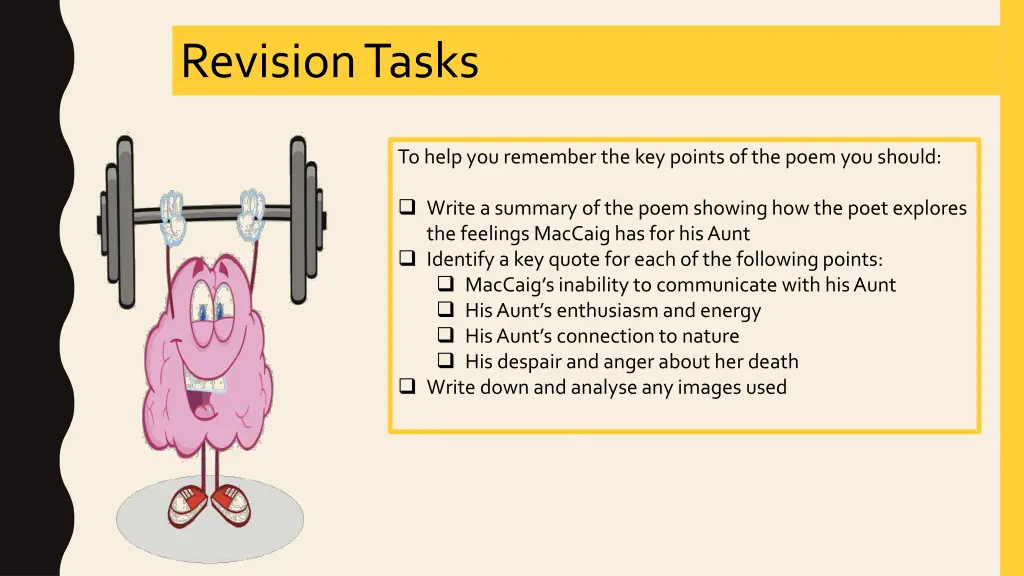 Revision Tasks

To help you remember the key points of the poem you should:

❑ Write a summary of the poem showing how the poet explores the feelings MacCaig has for his Aunt
❑ Identify a key quote for each of the following points:
  ❑ MacCaig's inability to communicate with his Aunt
  ❑ His Aunt's enthusiasm and energy
  ❑ His Aunt's connection to nature
  ❑ His despair and anger about her death
❑ Write down and analyse any images used